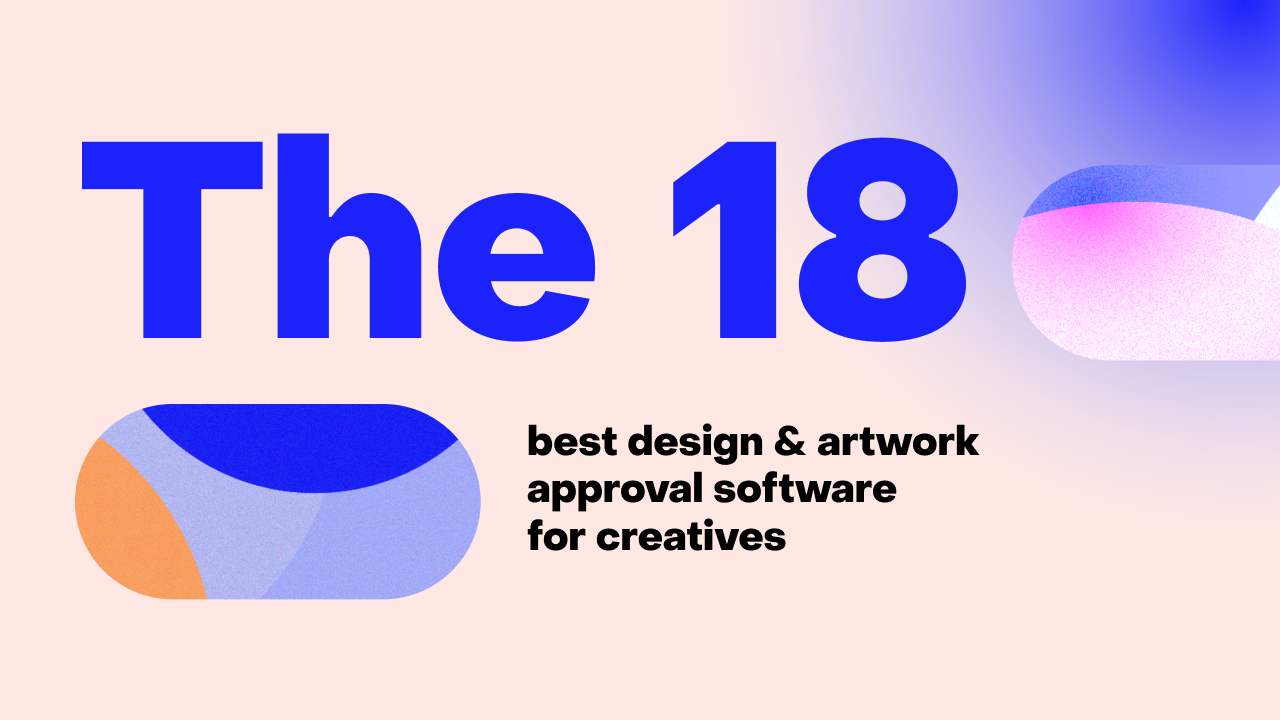 The 18

best design & artwork approval software for creatives